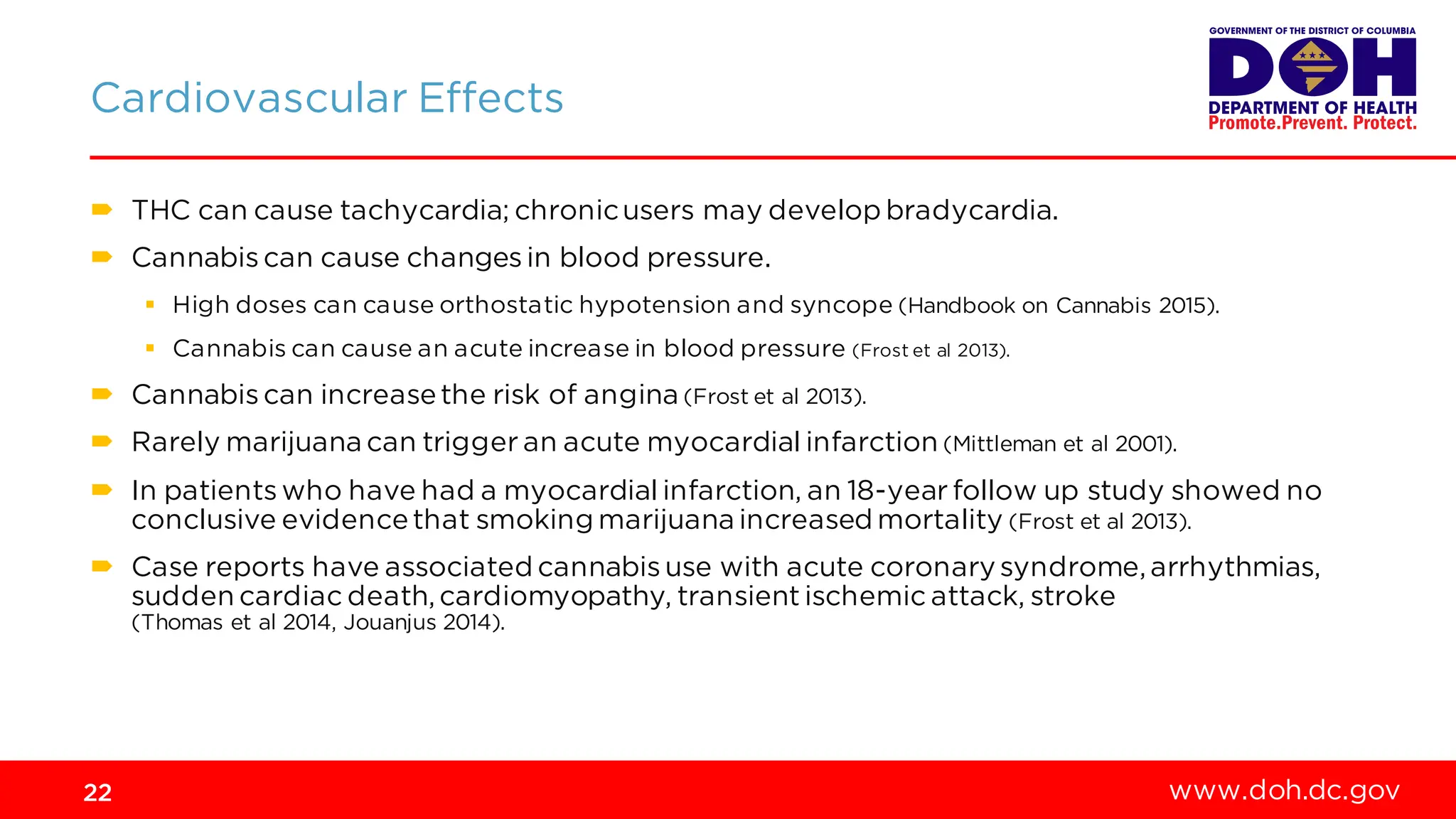 Cardiovascular Effects

GOVERNMENT OF THE DISTRICT OF COLUMBIA
DOH
DEPARTMENT OF HEALTH
Promote.Prevent. Protect.

THC can cause tachycardia; chronic users may develop bradycardia.

Cannabis can cause changes in blood pressure.

High doses can cause orthostatic hypotension and syncope (Handbook on Cannabis 2015).

Cannabis can cause an acute increase in blood pressure (Frost et al 2013).

Cannabis can increase the risk of angina (Frost et al 2013).

Rarely marijuana can trigger an acute myocardial infarction (Mittleman et al 2001).

In patients who have had a myocardial infarction, an 18-year follow up study showed no conclusive evidence that smoking marijuana increased mortality (Frost et al 2013).

Case reports have associated cannabis use with acute coronary syndrome, arrhythmias, sudden cardiac death, cardiomyopathy, transient ischemic attack, stroke (Thomas et al 2014, Jouanjus 2014).

22

www.doh.dc.gov